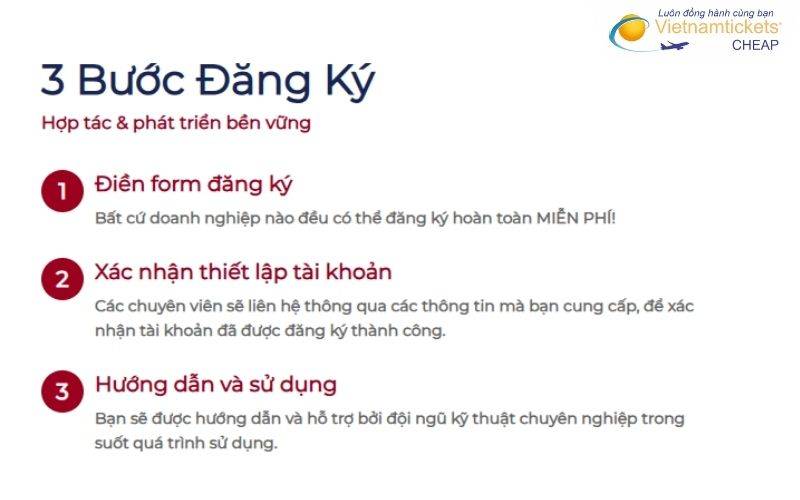 Luôn đồng hành cùng bạn
Vietnamtickets
CHEAP

3 Bước Đăng Ký

Hợp tác & phát triển bền vững

1 Điền form đăng ký

Bất cứ doanh nghiệp nào đều có thể đăng ký hoàn toàn MIỄN PHÍ!

2 Xác nhận thiết lập tài khoản

Các chuyên viên sẽ liên hệ thông qua các thông tin mà bạn cung cấp, để xác nhận tài khoản đã được đăng ký thành công.

3 Hướng dẫn và sử dụng

Bạn sẽ được hướng dẫn và hỗ trợ bởi đội ngũ kỹ thuật chuyên nghiệp trong suốt quá trình sử dụng.